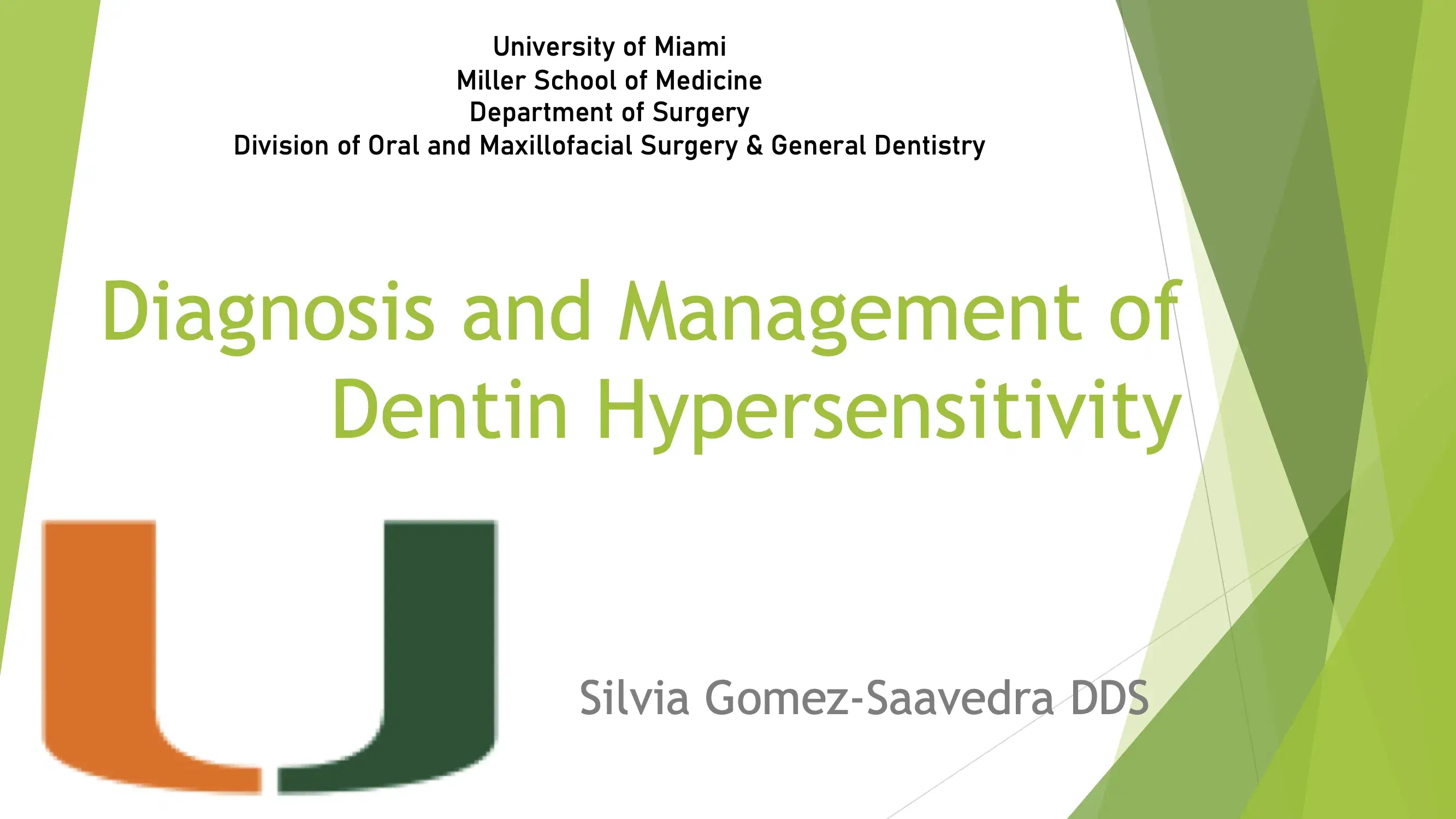 University of Miami
Miller School of Medicine
Department of Surgery
Division of Oral and Maxillofacial Surgery & General Dentistry

Diagnosis and Management of Dentin Hypersensitivity

Silvia Gomez-Saavedra DDS